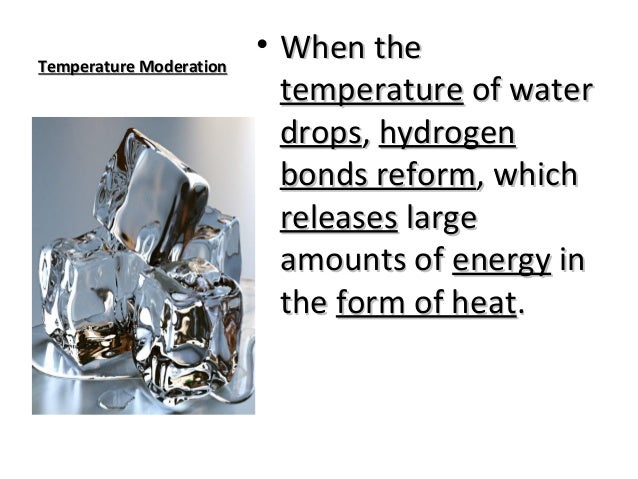 Temperature Moderation

• When the temperature of water drops, hydrogen bonds reform, which releases large amounts of energy in the form of heat.